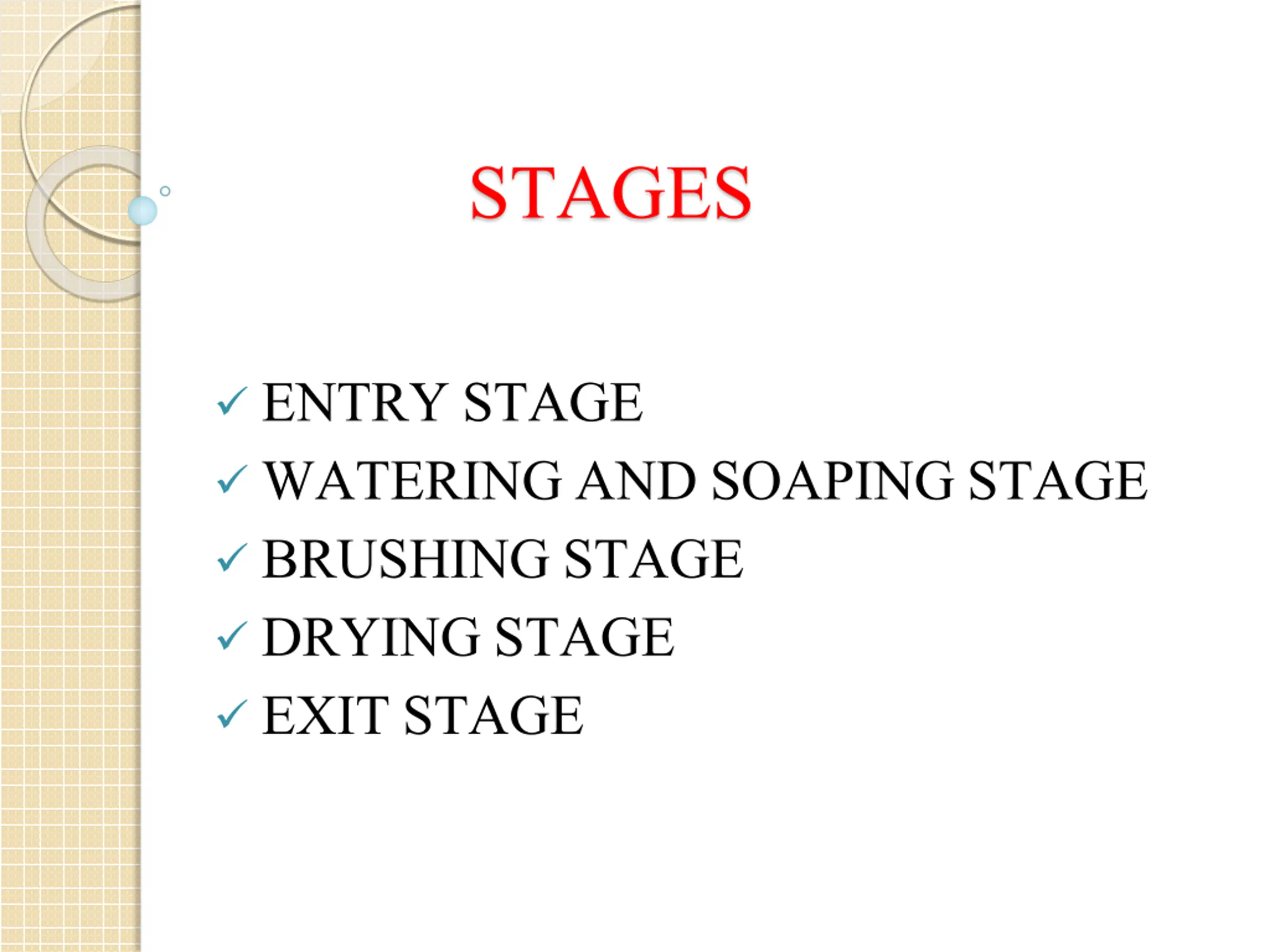 STAGES

✓ ENTRY STAGE
✓ WATERING AND SOAPING STAGE
✓ BRUSHING STAGE
✓ DRYING STAGE
✓ EXIT STAGE